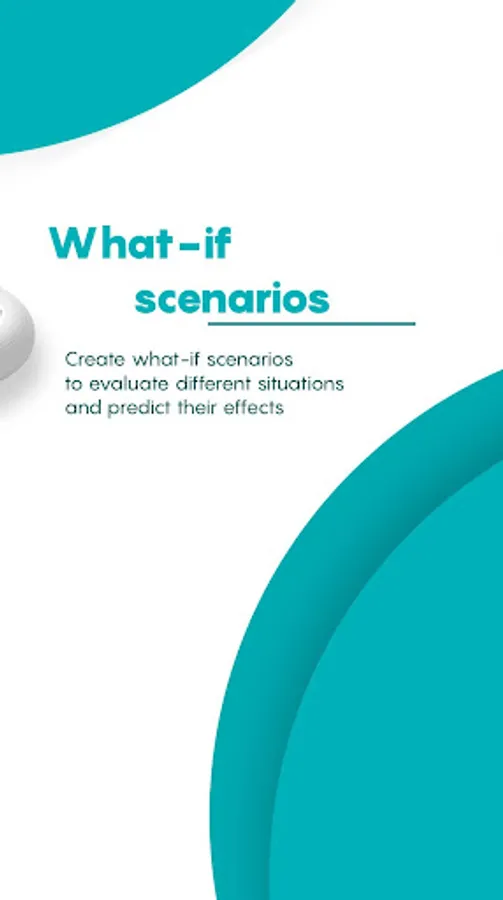 What-if
scenarios

Create what-if scenarios to evaluate different situations and predict their effects